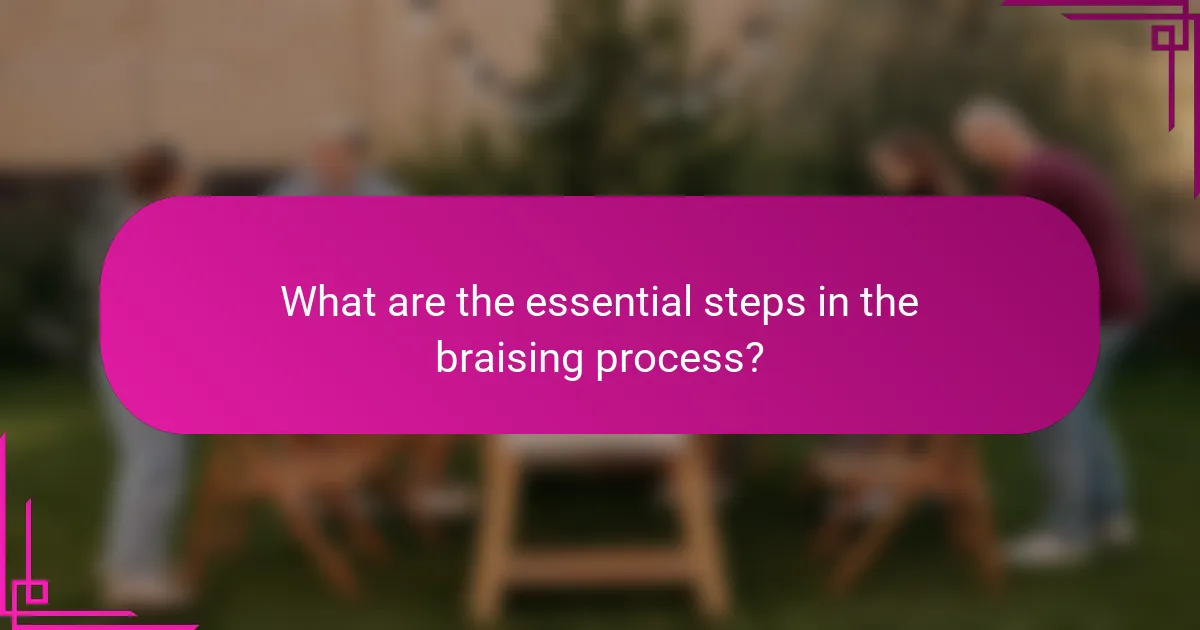 What are the essential steps in the braising process?